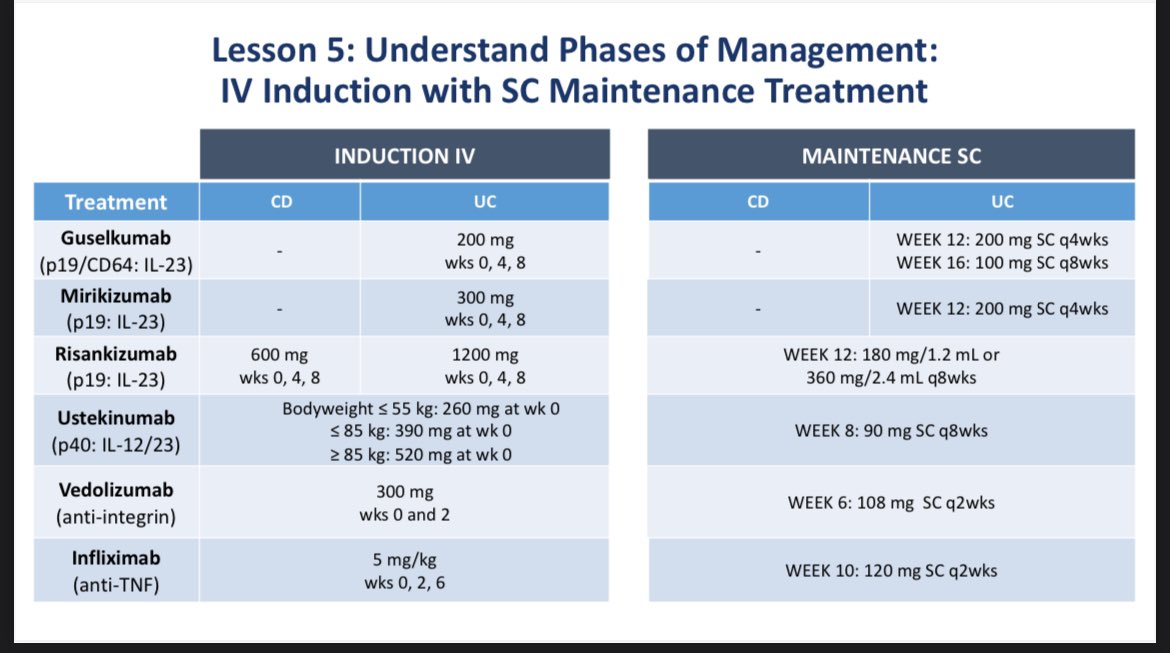 Lesson 5: Understand Phases of Management: IV Induction with SC Maintenance Treatment

| | INDUCTION IV | | MAINTENANCE SC | |
|---|---|---|---|---|
| Treatment | CD | UC | CD | UC |
| Guselkumab (p19/CD64: IL-23) | - | 200 mg wks 0, 4, 8 | - | WEEK 12: 200 mg SC q4wks WEEK 16: 100 mg SC q8wks |
| Mirikizumab (p19: IL-23) | - | 300 mg wks 0, 4, 8 | - | WEEK 12: 200 mg SC q4wks |
| Risankizumab (p19: IL-23) | 600 mg wks 0, 4, 8 | 1200 mg wks 0, 4, 8 | WEEK 12: 180 mg/1.2 mL or 360 mg/2.4 mL q8wks | |
| Ustekinumab (p40: IL-12/23) | Bodyweight ≤ 55 kg: 260 mg at wk 0 ≤ 85 kg: 390 mg at wk 0 ≥ 85 kg: 520 mg at wk 0 | | WEEK 8: 90 mg SC q8wks | |
| Vedolizumab (anti-integrin) | 300 mg wks 0 and 2 | | WEEK 6: 108 mg SC q2wks | |
| Infliximab (anti-TNF) | 5 mg/kg wks 0, 2, 6 | | WEEK 10: 120 mg SC q2wks | |